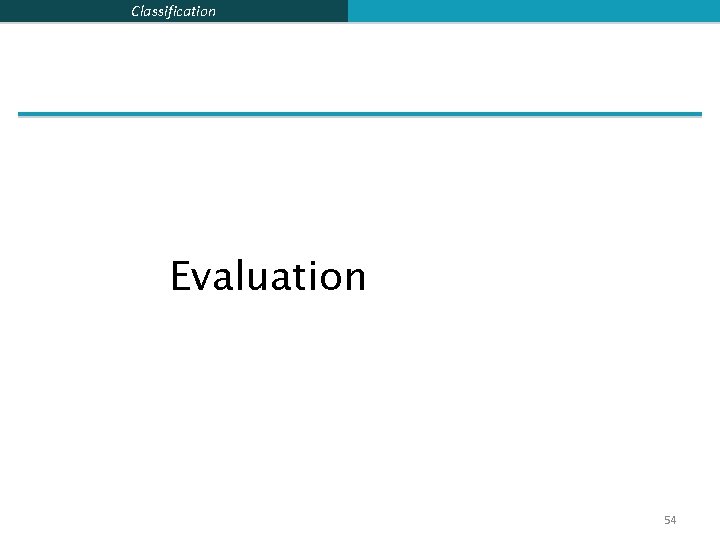 Classification

Evaluation

54